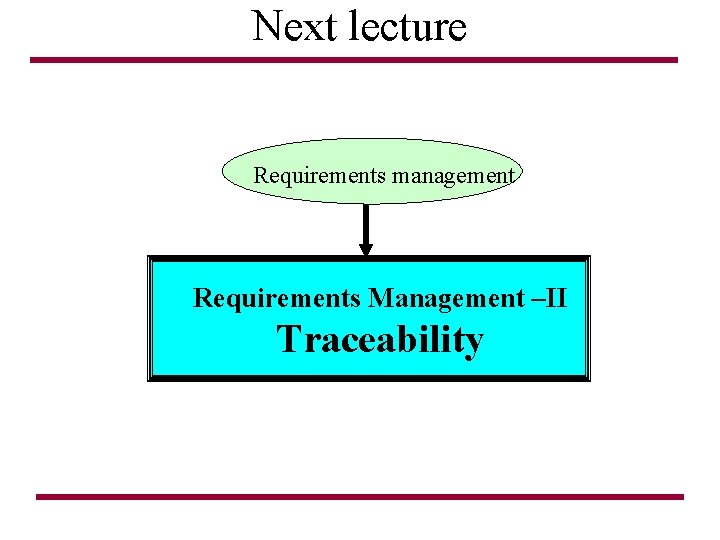 Next lecture

Requirements management

Requirements Management –II
Traceability